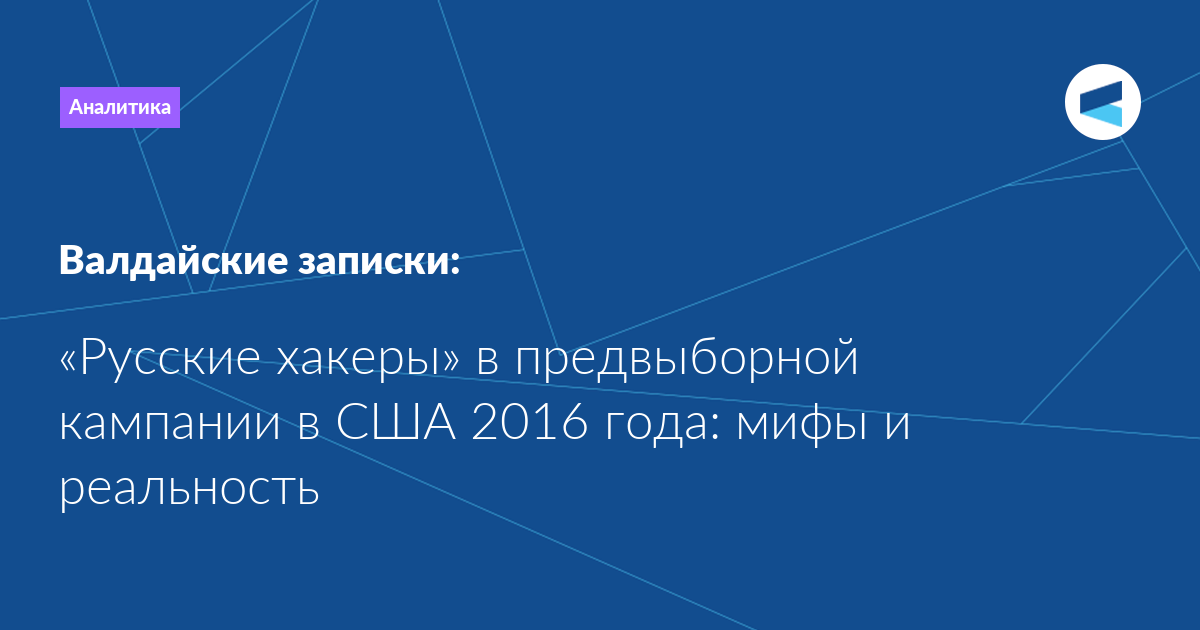 Аналитика

Валдайские записки:

«Русские хакеры» в предвыборной кампании в США 2016 года: мифы и реальность